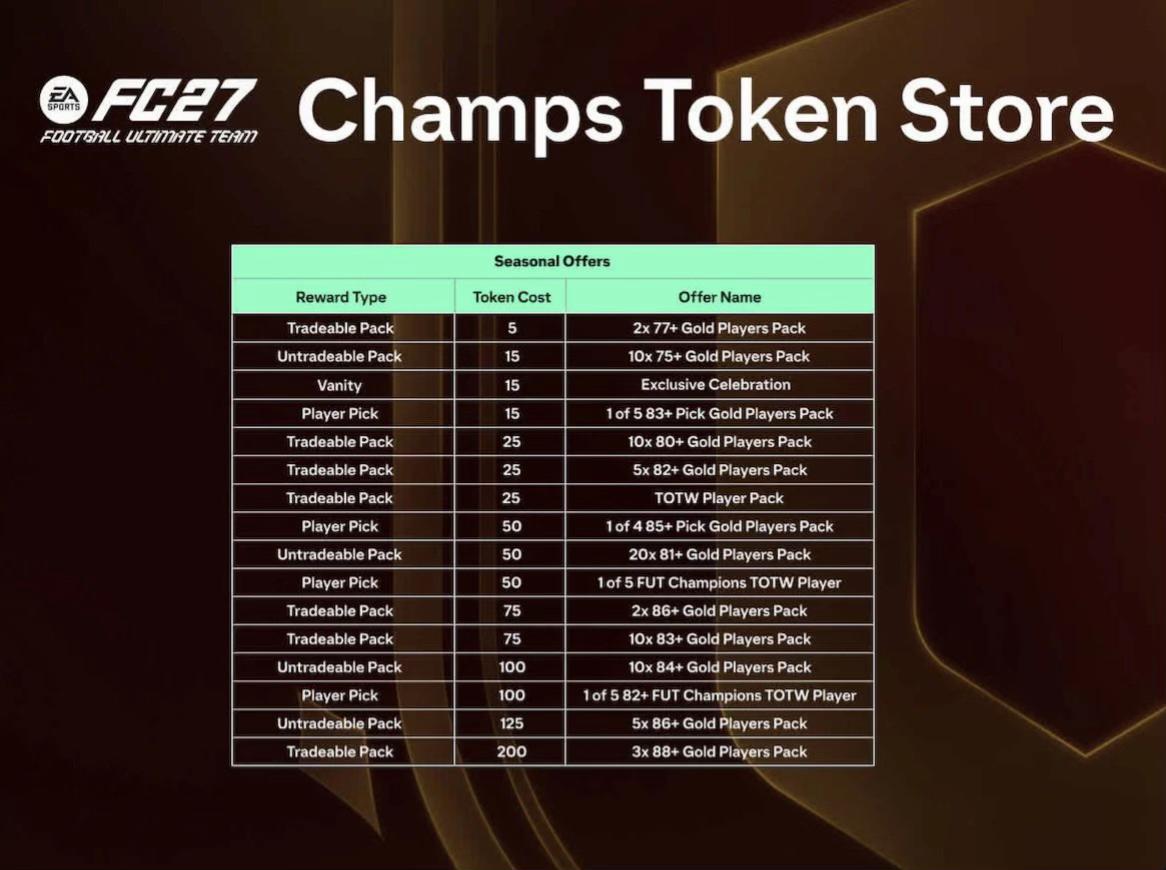 EA SPORTS FC27 FOOTBALL ULTIMATE TEAM

Champs Token Store

Seasonal Offers

| Reward Type | Token Cost | Offer Name |
|---|---|---|
| Tradeable Pack | 5 | 2x 77+ Gold Players Pack |
| Untradeable Pack | 15 | 10x 75+ Gold Players Pack |
| Vanity | 15 | Exclusive Celebration |
| Player Pick | 15 | 1 of 5 83+ Pick Gold Players Pack |
| Tradeable Pack | 25 | 10x 80+ Gold Players Pack |
| Tradeable Pack | 25 | 5x 82+ Gold Players Pack |
| Tradeable Pack | 25 | TOTW Player Pack |
| Player Pick | 50 | 1 of 4 85+ Pick Gold Players Pack |
| Untradeable Pack | 50 | 20x 81+ Gold Players Pack |
| Player Pick | 50 | 1 of 5 FUT Champions TOTW Player |
| Tradeable Pack | 75 | 2x 86+ Gold Players Pack |
| Tradeable Pack | 75 | 10x 83+ Gold Players Pack |
| Untradeable Pack | 100 | 10x 84+ Gold Players Pack |
| Player Pick | 100 | 1 of 5 82+ FUT Champions TOTW Player |
| Untradeable Pack | 125 | 5x 86+ Gold Players Pack |
| Tradeable Pack | 200 | 3x 88+ Gold Players Pack |